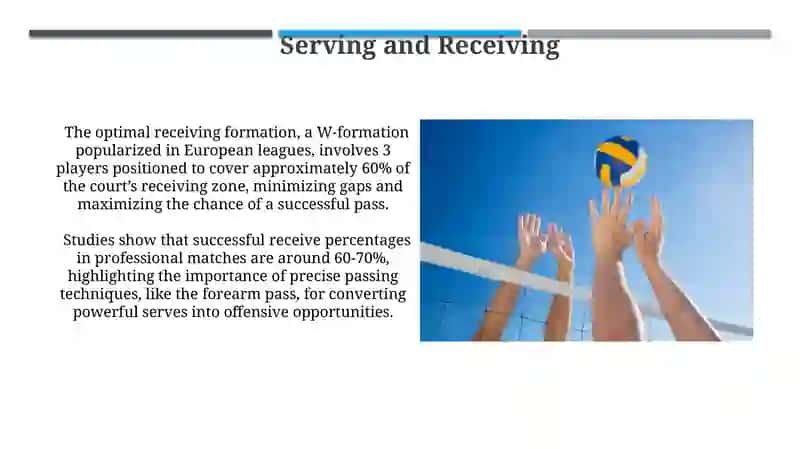 Serving and Receiving

The optimal receiving formation, a W-formation popularized in European leagues, involves 3 players positioned to cover approximately 60% of the court's receiving zone, minimizing gaps and maximizing the chance of a successful pass.

Studies show that successful receive percentages in professional matches are around 60-70%, highlighting the importance of precise passing techniques, like the forearm pass, for converting powerful serves into offensive opportunities.